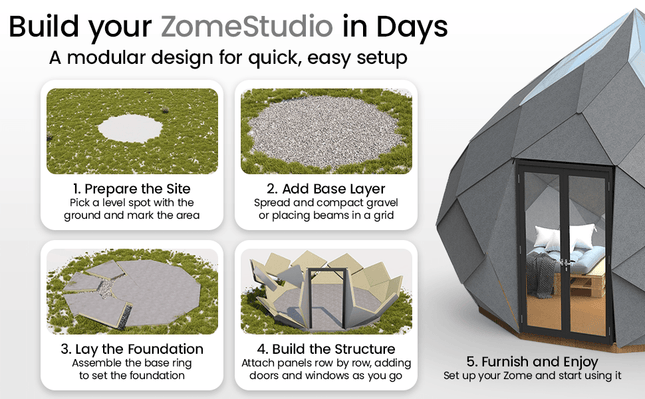 Build your ZomeStudio in Days

A modular design for quick, easy setup

1. Prepare the Site
Pick a level spot with the ground and mark the area

2. Add Base Layer
Spread and compact gravel or placing beams in a grid

3. Lay the Foundation
Assemble the base ring to set the foundation

4. Build the Structure
Attach panels row by row, adding doors and windows as you go

5. Furnish and Enjoy
Set up your Zome and start using it